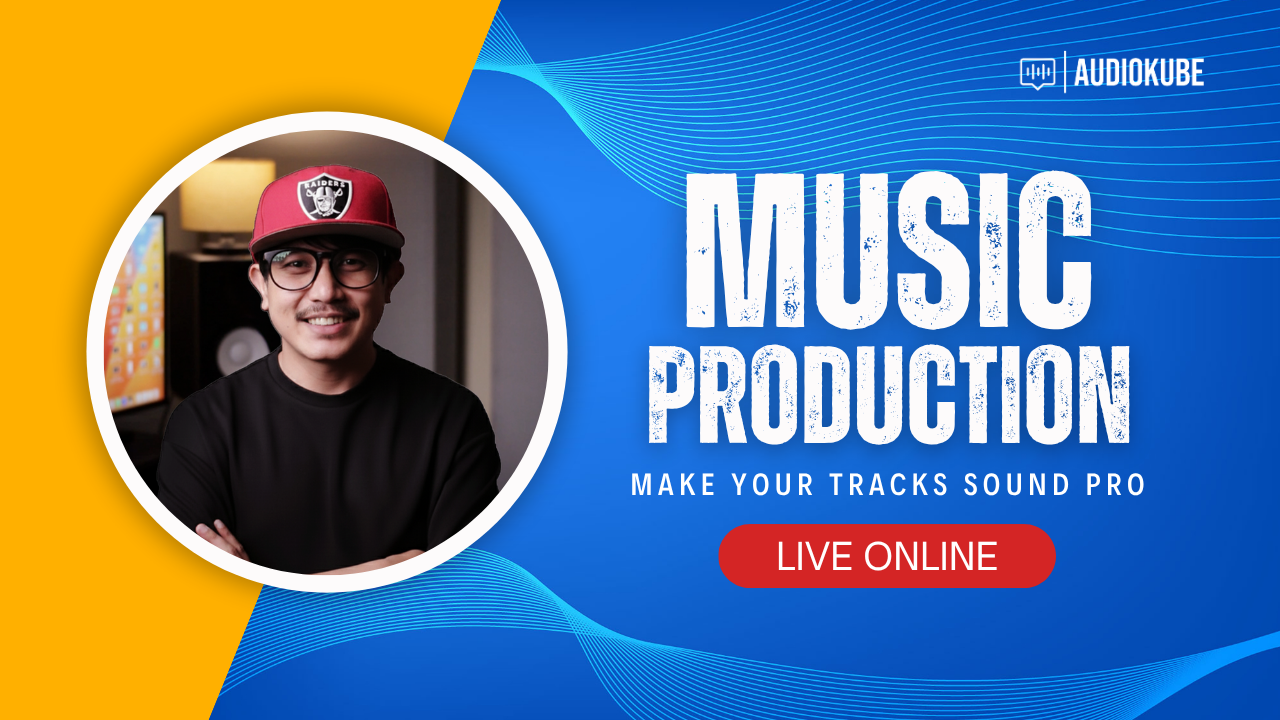 AUDIOKUBE

RAIDERS

MUSIC PRODUCTION

MAKE YOUR TRACKS SOUND PRO

LIVE ONLINE